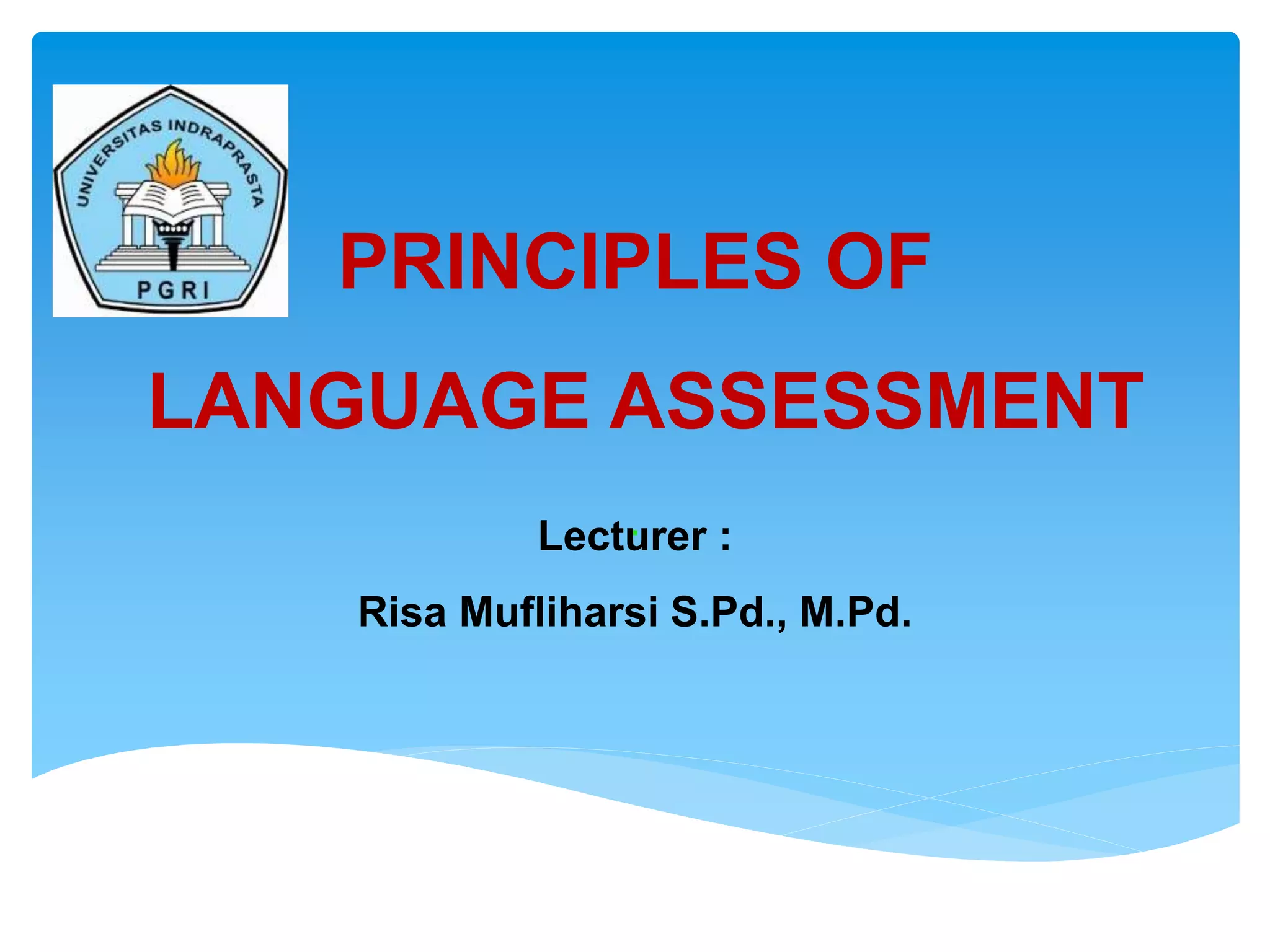 UNIVERSITAS INDRAPRASTA
PGRI

PRINCIPLES OF

LANGUAGE ASSESSMENT

Lecturer :

Risa Mufliharsi S.Pd., M.Pd.